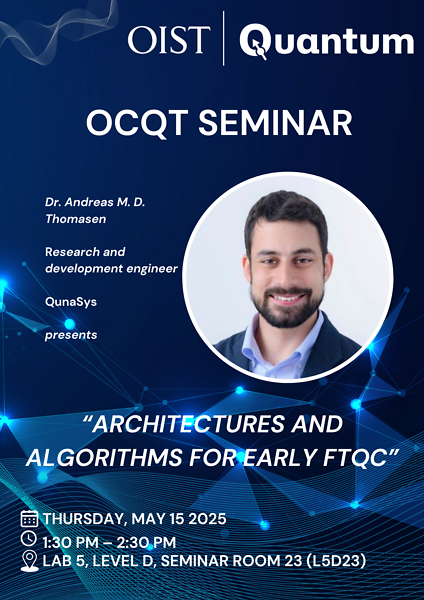 OIST | Quantum

OCQT SEMINAR

Dr. Andreas M. D. Thomasen

Research and development engineer

QunaSys

presents

“ARCHITECTURES AND ALGORITHMS FOR EARLY FTQC”

THURSDAY, MAY 15 2025
1:30 PM – 2:30 PM
LAB 5, LEVEL D, SEMINAR ROOM 23 (L5D23)